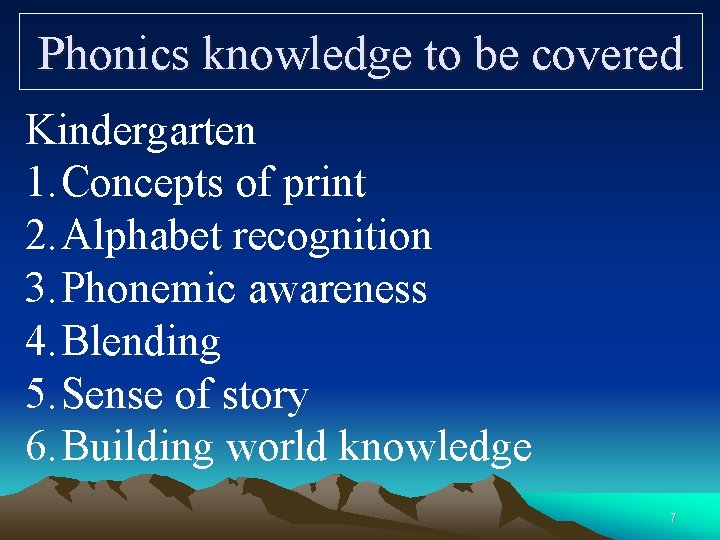 Phonics knowledge to be covered

Kindergarten
1. Concepts of print
2. Alphabet recognition
3. Phonemic awareness
4. Blending
5. Sense of story
6. Building world knowledge

7